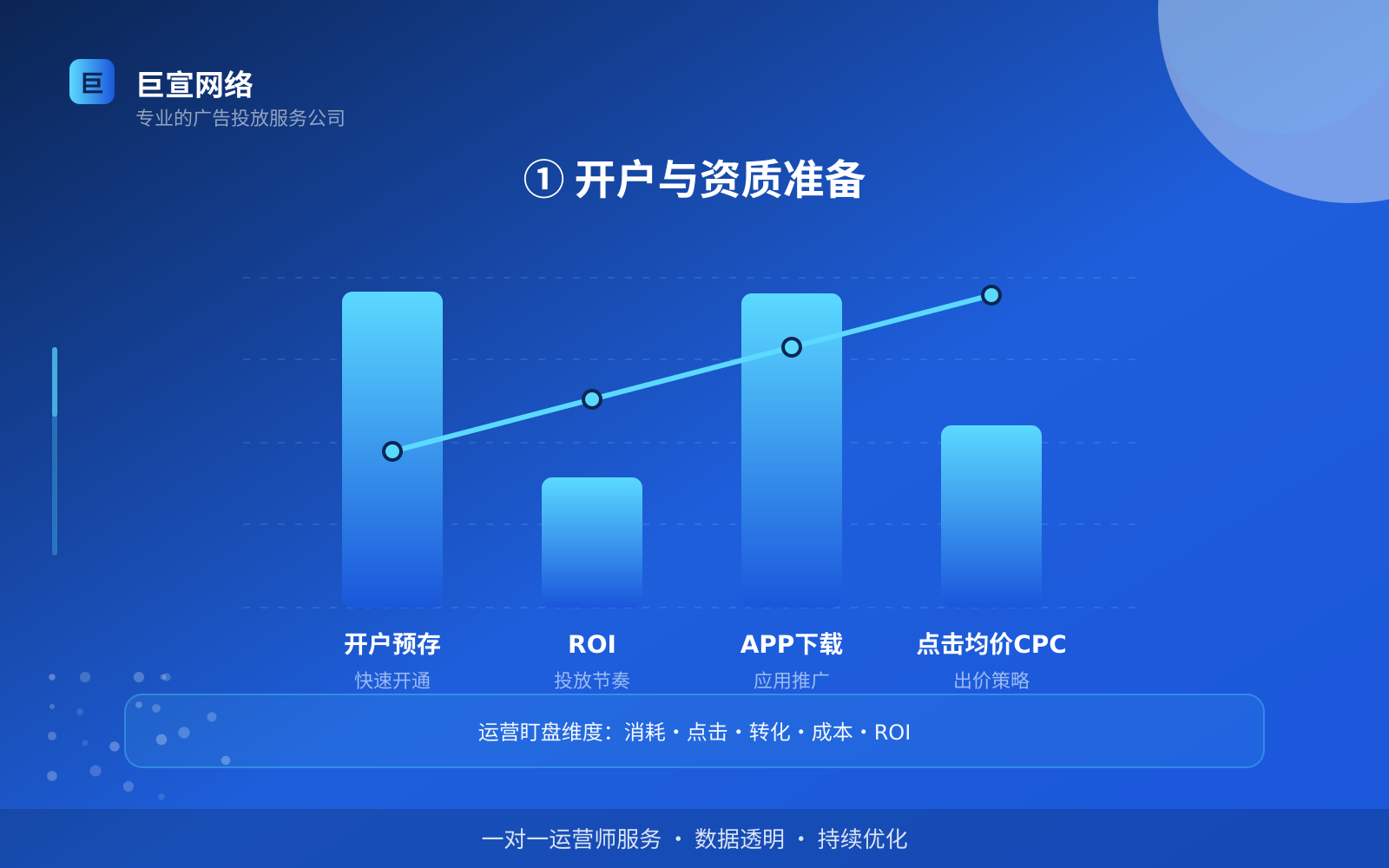 巨

巨宣网络
专业的广告投放服务公司

① 开户与资质准备

开户预存
快速开通

ROI
投放节奏

APP下载
应用推广

点击均价CPC
出价策略

运营盯盘维度：消耗・点击・转化・成本・ROI

一对一运营师服务 · 数据透明 · 持续优化